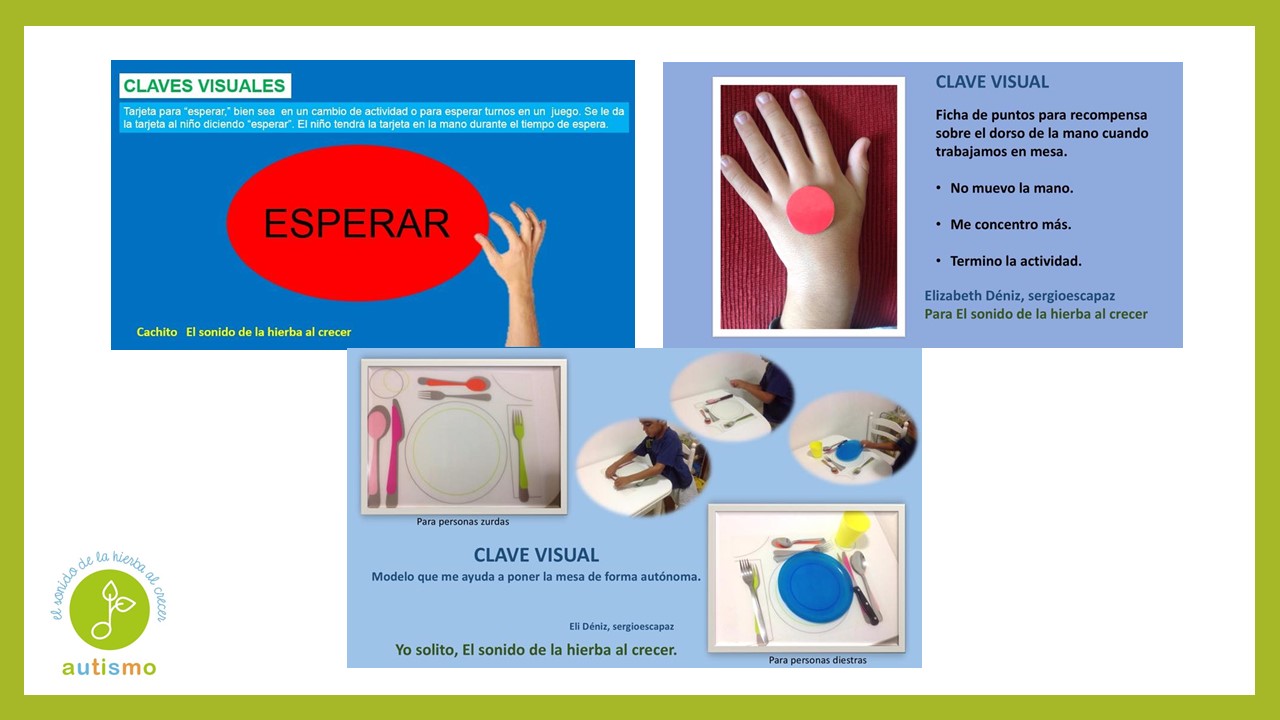 CLAVES VISUALES

Tarjeta para "esperar," bien sea en un cambio de actividad o para esperar turnos en un juego. Se le da la tarjeta al niño diciendo "esperar". El niño tendrá la tarjeta en la mano durante el tiempo de espera.

ESPERAR

Cachito El sonido de la hierba al crecer

CLAVE VISUAL

Ficha de puntos para recompensa sobre el dorso de la mano cuando trabajamos en mesa.

• No muevo la mano.

• Me concentro más.

• Termino la actividad.

Elizabeth Déniz, sergioescapaz
Para El sonido de la hierba al crecer

Para personas zurdas

CLAVE VISUAL
Modelo que me ayuda a poner la mesa de forma autónoma.

Eli Déniz, sergioescapaz

Yo solito, El sonido de la hierba al crecer.

Para personas diestras

el sonido de la hierba al crecer
autismo